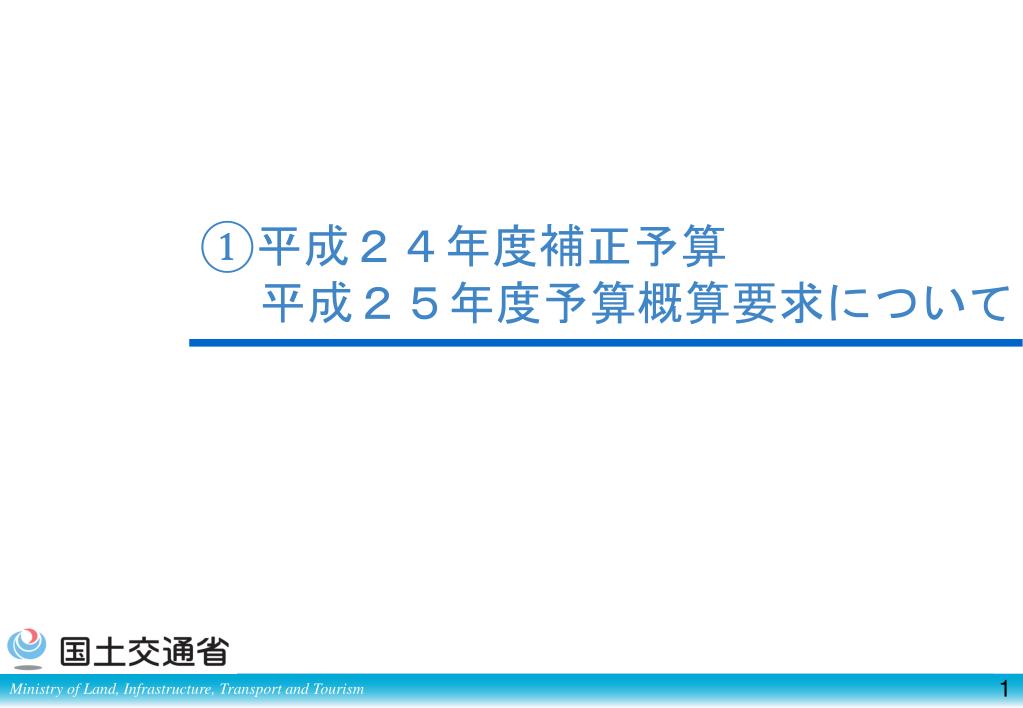 ①平成２４年度補正予算
平成２５年度予算概算要求について

国土交通省

Ministry of Land, Infrastructure, Transport and Tourism

1